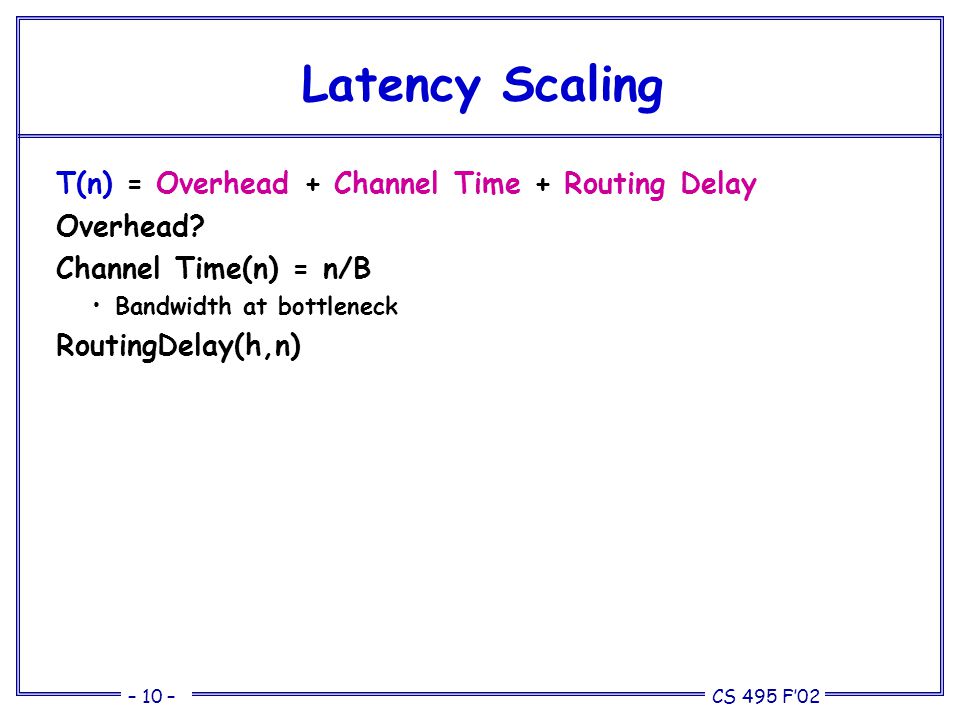 Latency Scaling

T(n) = Overhead + Channel Time + Routing Delay

Overhead?

Channel Time(n) = n/B

• Bandwidth at bottleneck

RoutingDelay(h,n)

– 10 –

CS 495 F'02